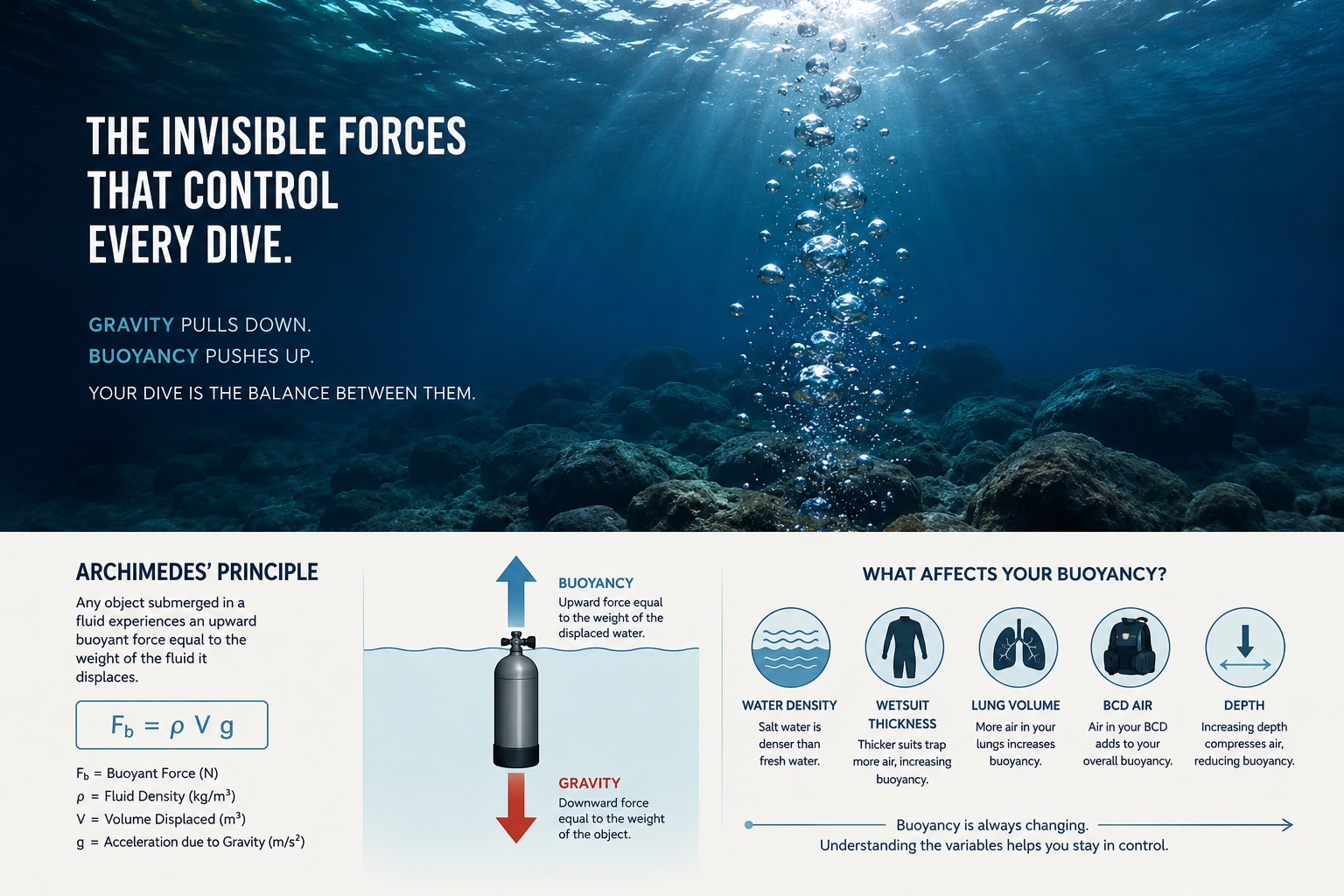 THE INVISIBLE FORCES THAT CONTROL EVERY DIVE.

GRAVITY PULLS DOWN.
BUOYANCY PUSHES UP.

YOUR DIVE IS THE BALANCE BETWEEN THEM.

ARCHIMEDES' PRINCIPLE

Any object submerged in a fluid experiences an upward buoyant force equal to the weight of the fluid it displaces.

$F_b = \rho V g$

$F_b$ = Buoyant Force (N)
$\rho$ = Fluid Density (kg/m³)
V = Volume Displaced (m³)
g = Acceleration due to Gravity (m/s²)

BUOYANCY
Upward force equal to the weight of the displaced water.

GRAVITY
Downward force equal to the weight of the object.

WHAT AFFECTS YOUR BUOYANCY?

WATER DENSITY
Salt water is denser than fresh water.

WETSUIT THICKNESS
Thicker suits trap more air, increasing buoyancy.

LUNG VOLUME
More air in your lungs increases buoyancy.

BCD AIR
Air in your BCD adds to your overall buoyancy.

DEPTH
Increasing depth compresses air, reducing buoyancy.

Buoyancy is always changing.
Understanding the variables helps you stay in control.